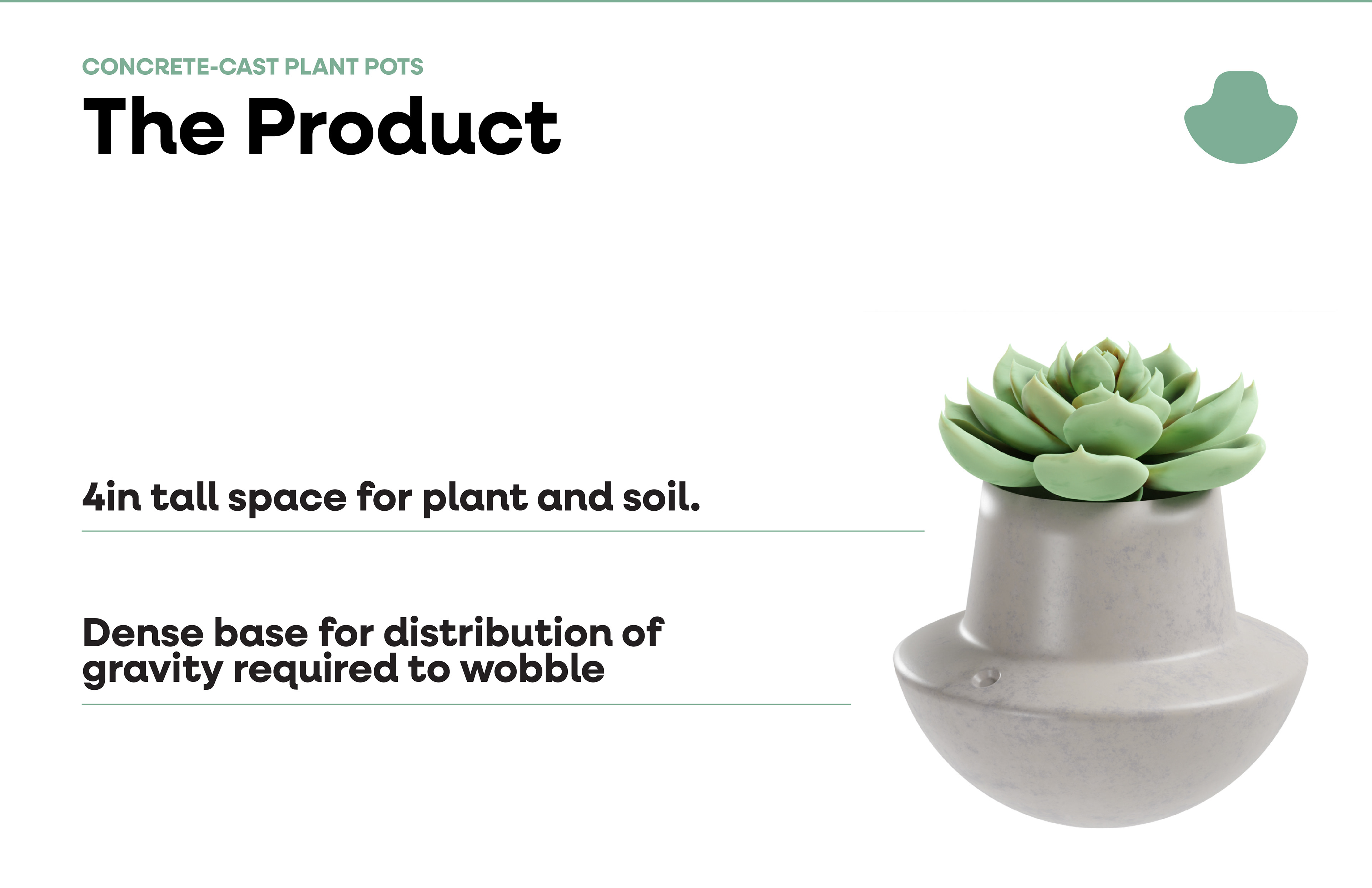 CONCRETE-CAST PLANT POTS

The Product

4in tall space for plant and soil.

Dense base for distribution of gravity required to wobble